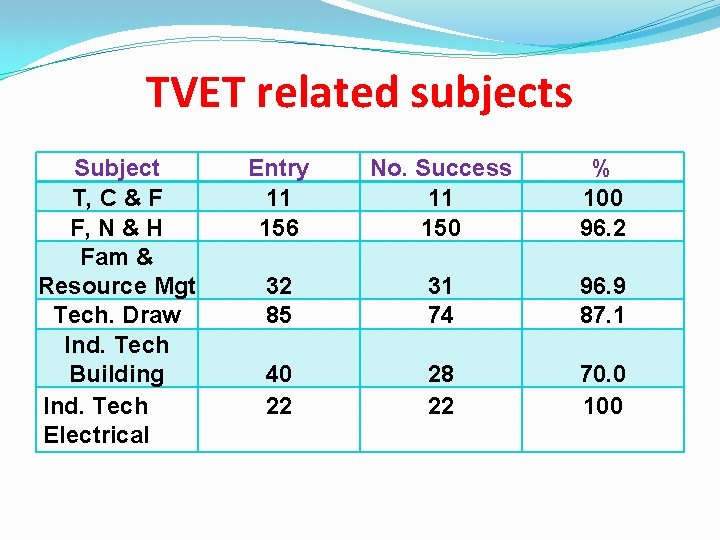 TVET related subjects

| Subject | Entry | No. Success | % |
|---|---|---|---|
| T, C & F | 11 | 11 | 100 |
| F, N & H | 156 | 150 | 96.2 |
| Fam & Resource Mgt | 32 | 31 | 96.9 |
| Tech. Draw | 85 | 74 | 87.1 |
| Ind. Tech Building | 40 | 28 | 70.0 |
| Ind. Tech Electrical | 22 | 22 | 100 |